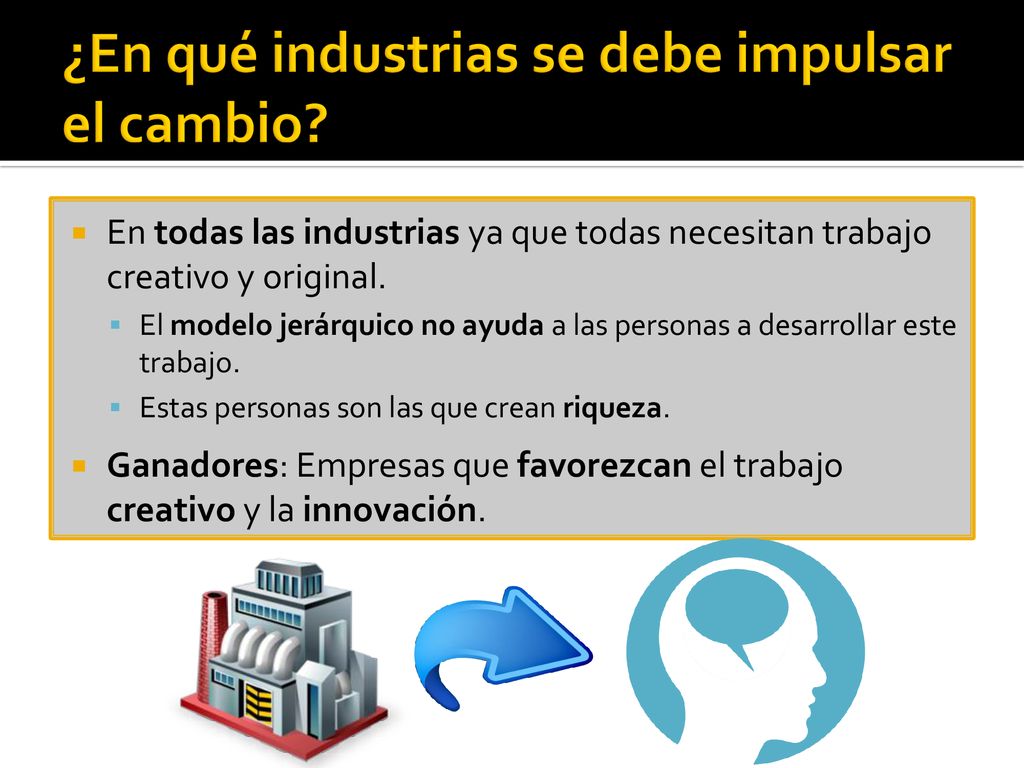 ¿En qué industrias se debe impulsar el cambio?

En todas las industrias ya que todas necesitan trabajo creativo y original.

El modelo jerárquico no ayuda a las personas a desarrollar este trabajo.

Estas personas son las que crean riqueza.

Ganadores: Empresas que favorezcan el trabajo creativo y la innovación.